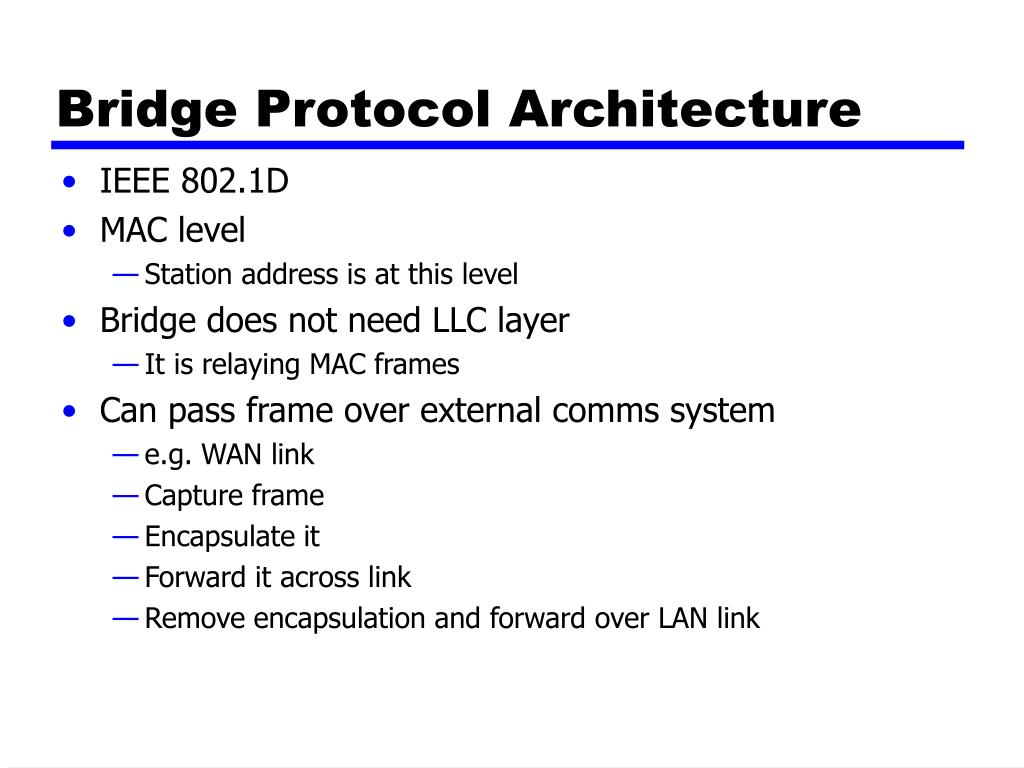 Bridge Protocol Architecture

• IEEE 802.1D
• MAC level
— Station address is at this level
• Bridge does not need LLC layer
— It is relaying MAC frames
• Can pass frame over external comms system
— e.g. WAN link
— Capture frame
— Encapsulate it
— Forward it across link
— Remove encapsulation and forward over LAN link